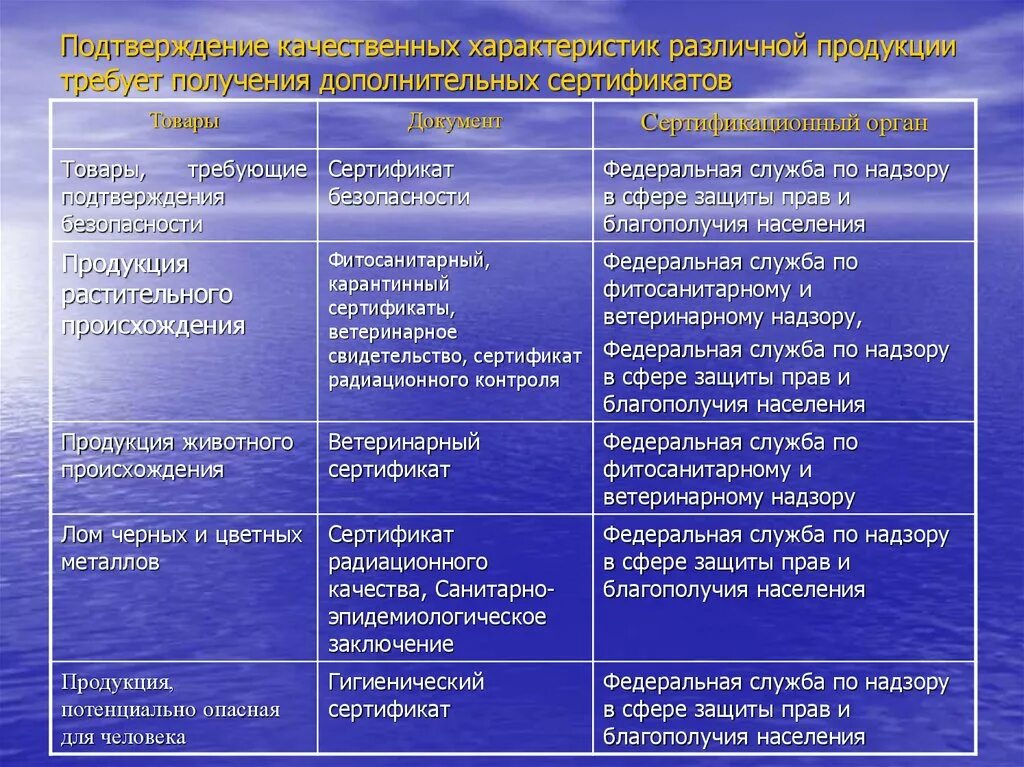 Подтверждение качественных характеристик различной продукции требует получения дополнительных сертификатов

| Товары | Документ | Сертификационный орган |
|---|---|---|
| Товары, требующие подтверждения безопасности | Сертификат безопасности | Федеральная служба по надзору в сфере защиты прав и благополучия населения |
| Продукция растительного происхождения | Фитосанитарный, карантинный сертификаты, ветеринарное свидетельство, сертификат радиационного контроля | Федеральная служба по фитосанитарному и ветеринарному надзору, Федеральная служба по надзору в сфере защиты прав и благополучия населения |
| Продукция животного происхождения | Ветеринарный сертификат | Федеральная служба по фитосанитарному и ветеринарному надзору |
| Лом черных и цветных металлов | Сертификат радиационного качества, Санитарно-эпидемиологическое заключение | Федеральная служба по надзору в сфере защиты прав и благополучия населения |
| Продукция, потенциально опасная для человека | Гигиенический сертификат | Федеральная служба по надзору в сфере защиты прав и благополучия населения |